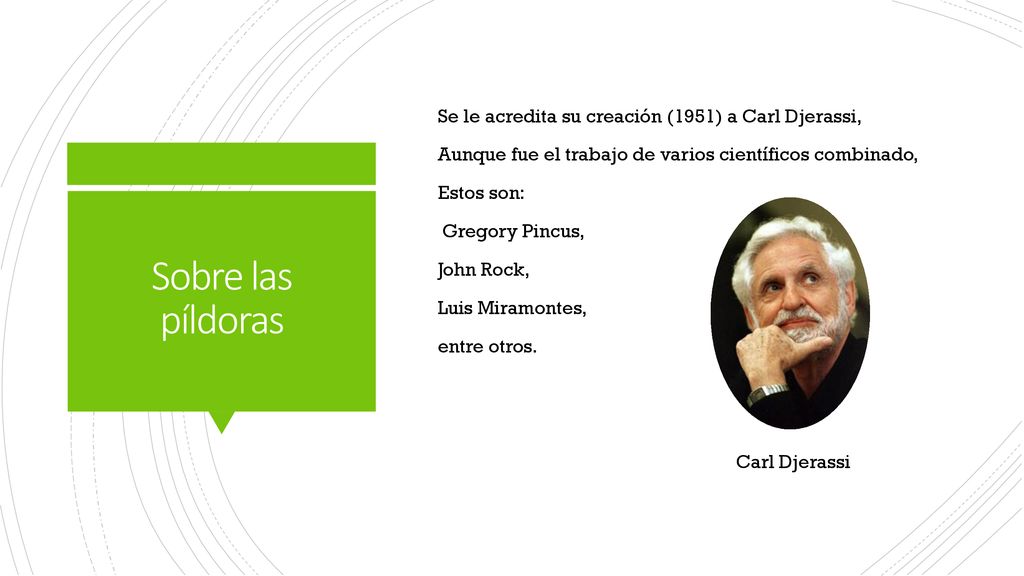 Sobre las píldoras

Se le acredita su creación (1951) a Carl Djerassi,

Aunque fue el trabajo de varios científicos combinado,

Estos son:

Gregory Pincus,

John Rock,

Luis Miramontes,

entre otros.

Carl Djerassi